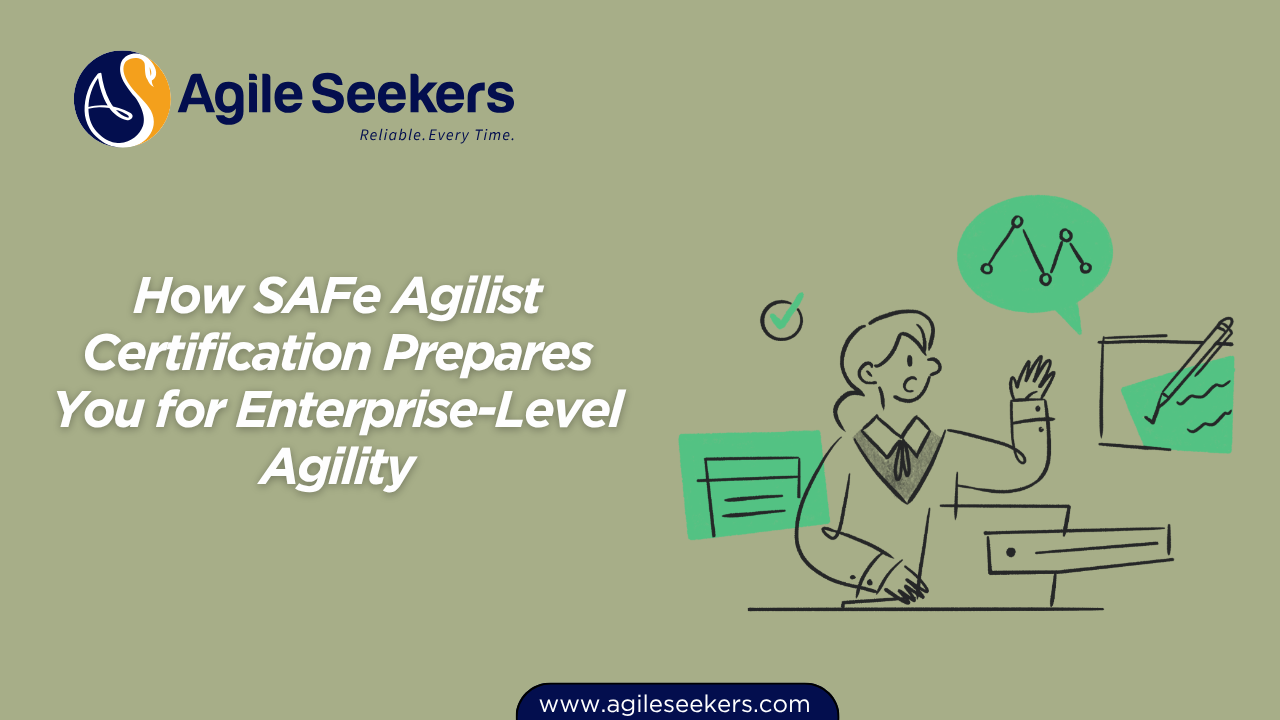 AS Agile Seekers
Reliable. Every Time.

How SAFe Agilist Certification Prepares You for Enterprise-Level Agility

www.agileseekers.com